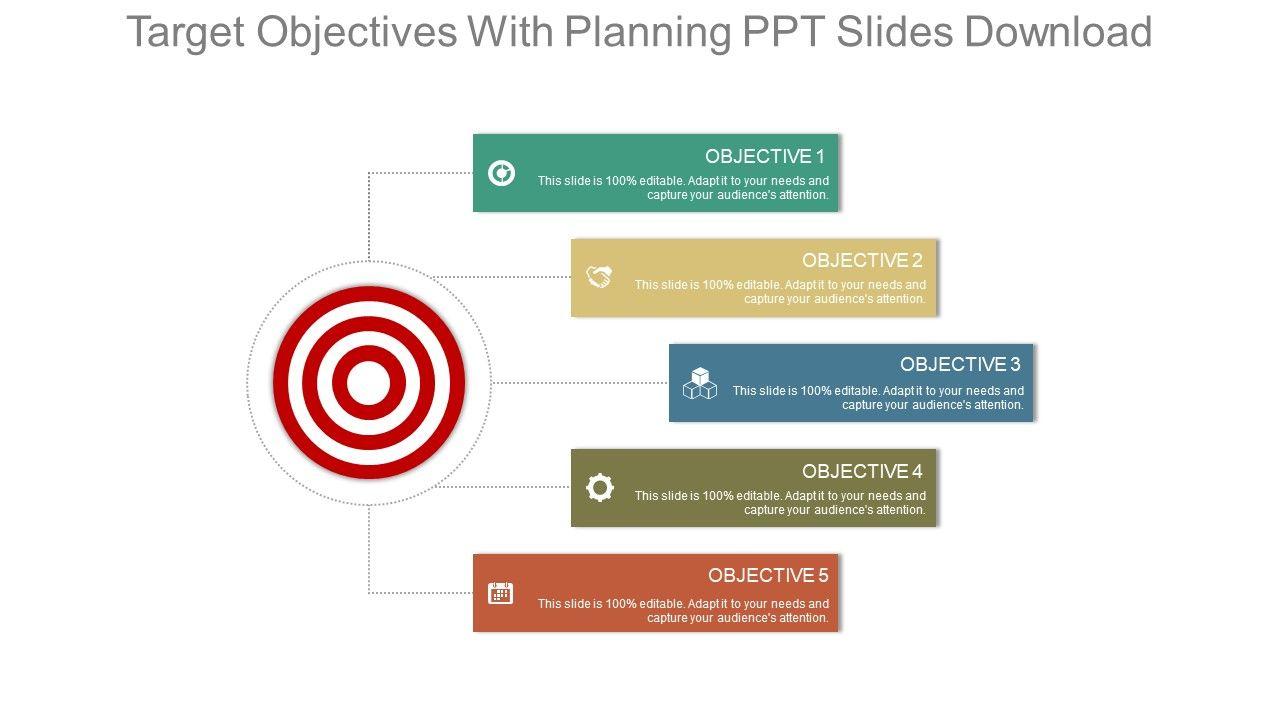 Target Objectives With Planning PPT Slides Download

OBJECTIVE 1
This slide is 100% editable. Adapt it to your needs and capture your audience's attention.

OBJECTIVE 2
This slide is 100% editable. Adapt it to your needs and capture your audience's attention.

OBJECTIVE 3
This slide is 100% editable. Adapt it to your needs and capture your audience's attention.

OBJECTIVE 4
This slide is 100% editable. Adapt it to your needs and capture your audience's attention.

OBJECTIVE 5
This slide is 100% editable. Adapt it to your needs and capture your audience's attention.